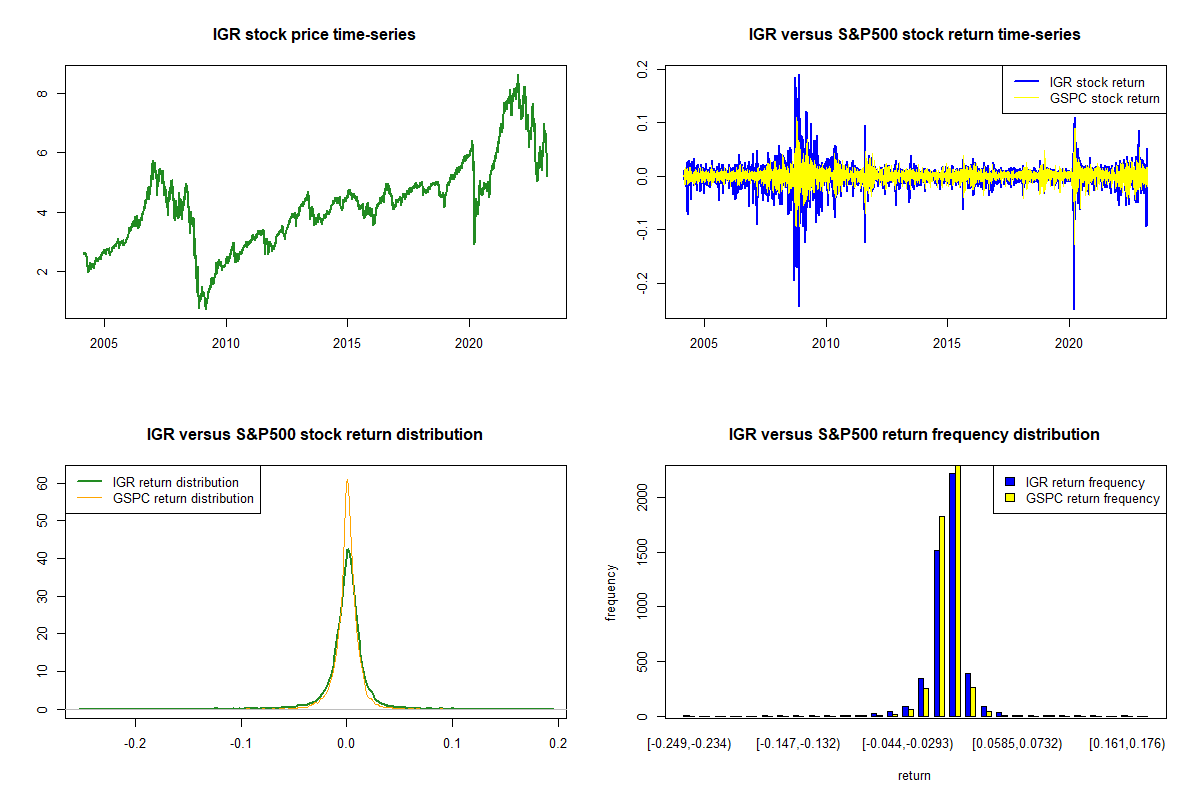 IGR stock price time-series

8
6
4
2

2005 2010 2015 2020

IGR versus S&P500 stock return time-series

IGR stock return
GSPC stock return

0.2
0.1
0.0
-0.1
-0.2

2005 2010 2015 2020

IGR versus S&P500 stock return distribution

IGR return distribution
GSPC return distribution

60
50
40
30
20
10
0

-0.2 -0.1 0.0 0.1 0.2

IGR versus S&P500 return frequency distribution

IGR return frequency
GSPC return frequency

frequency

2000
1500
1000
500
0

[-0.249,-0.234) [-0.147,-0.132) [-0.044,-0.0293) [0.0585,0.0732) [0.161,0.176)

return